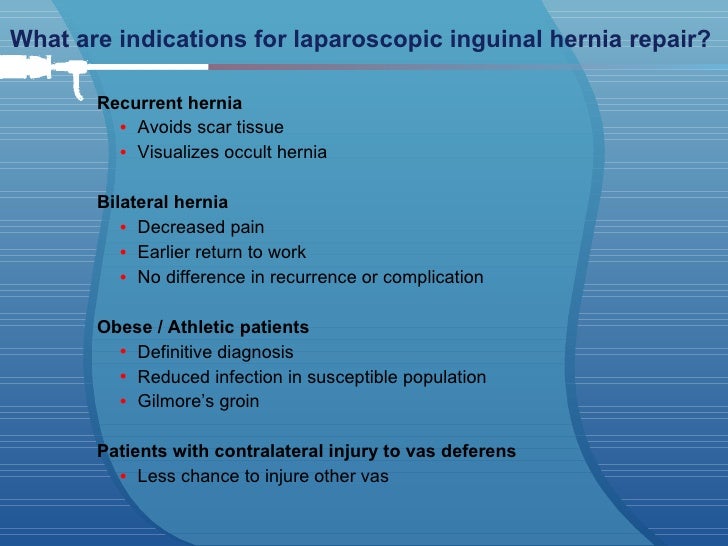 What are indications for laparoscopic inguinal hernia repair?

Recurrent hernia
• Avoids scar tissue
• Visualizes occult hernia

Bilateral hernia
• Decreased pain
• Earlier return to work
• No difference in recurrence or complication

Obese / Athletic patients
• Definitive diagnosis
• Reduced infection in susceptible population
• Gilmore's groin

Patients with contralateral injury to vas deferens
• Less chance to injure other vas